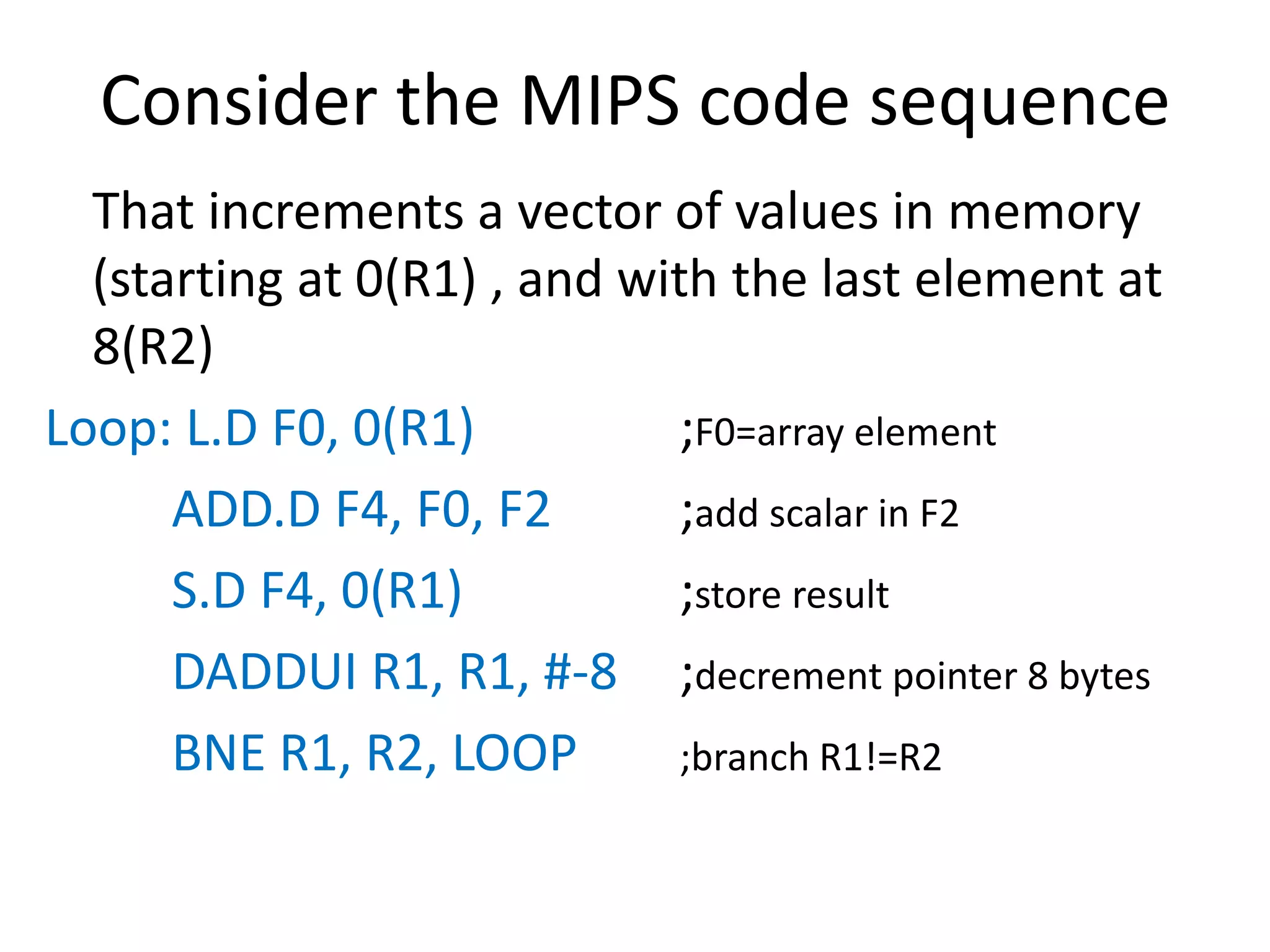 Consider the MIPS code sequence

That increments a vector of values in memory (starting at 0(R1) , and with the last element at 8(R2)

Loop: L.D F0, 0(R1) ;F0=array element
ADD.D F4, F0, F2 ;add scalar in F2
S.D F4, 0(R1) ;store result
DADDUI R1, R1, #-8 ;decrement pointer 8 bytes
BNE R1, R2, LOOP ;branch R1!=R2